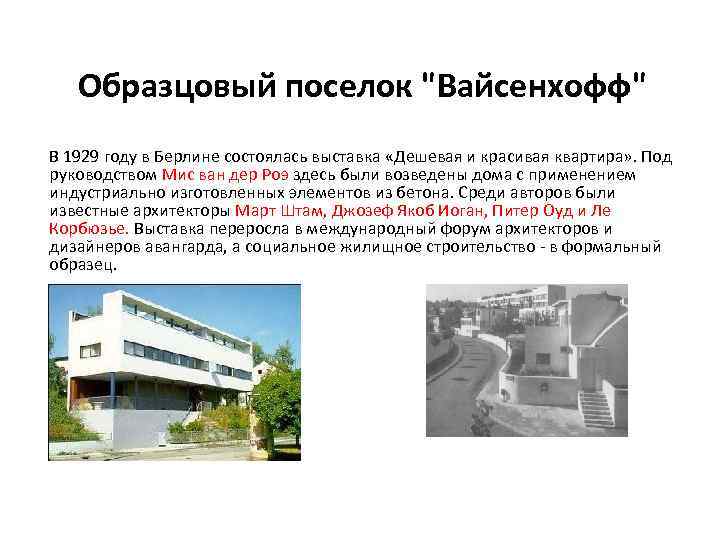 Образцовый поселок "Вайсенхофф"

В 1929 году в Берлине состоялась выставка «Дешевая и красивая квартира». Под руководством Мис ван дер Роэ здесь были возведены дома с применением индустриально изготовленных элементов из бетона. Среди авторов были известные архитекторы Март Штам, Джозеф Якоб Иоган, Питер Оуд и Ле Корбюзье. Выставка переросла в международный форум архитекторов и дизайнеров авангарда, а социальное жилищное строительство - в формальный образец.